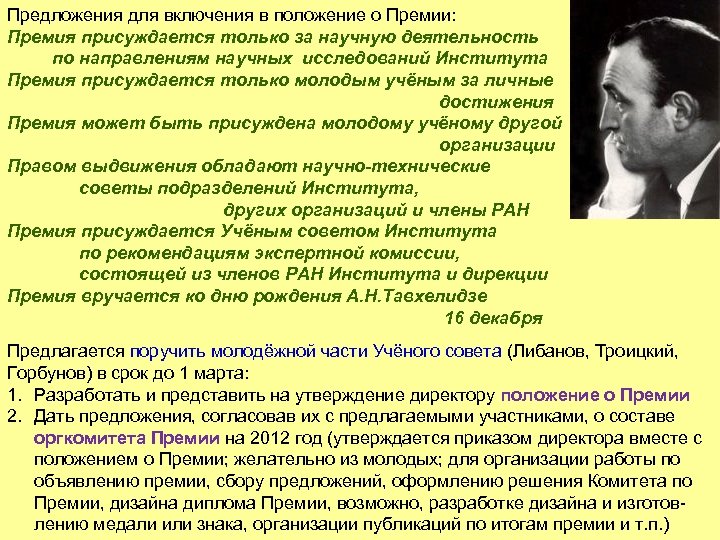 Предложения для включения в положение о Премии:
Премия присуждается только за научную деятельность по направлениям научных исследований Института
Премия присуждается только молодым учёным за личные достижения
Премия может быть присуждена молодому учёному другой организации
Правом выдвижения обладают научно-технические советы подразделений Института, других организаций и члены РАН
Премия присуждается Учёным советом Института по рекомендациям экспертной комиссии, состоящей из членов РАН Института и дирекции
Премия вручается ко дню рождения А.Н.Тавхелидзе 16 декабря

Предлагается поручить молодёжной части Учёного совета (Либанов, Троицкий, Горбунов) в срок до 1 марта:
1. Разработать и представить на утверждение директору положение о Премии
2. Дать предложения, согласовав их с предлагаемыми участниками, о составе оргкомитета Премии на 2012 год (утверждается приказом директора вместе с положением о Премии; желательно из молодых; для организации работы по объявлению премии, сбору предложений, оформлению решения Комитета по Премии, дизайна диплома Премии, возможно, разработке дизайна и изготовлению медали или знака, организации публикаций по итогам премии и т.п.)